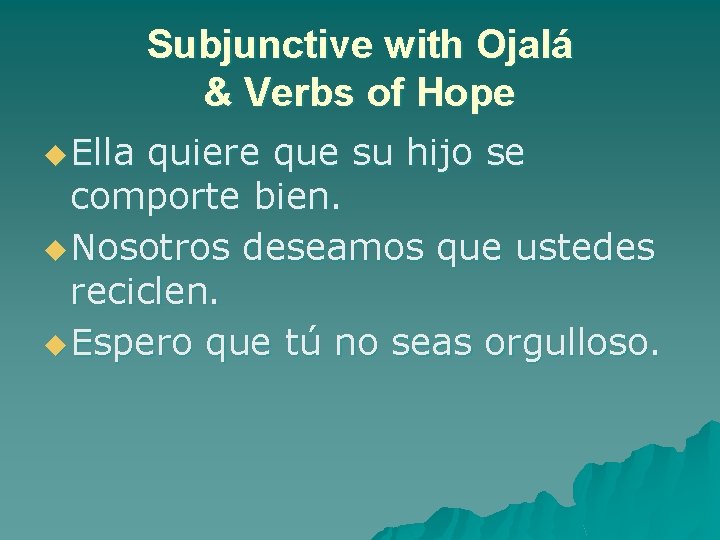 Subjunctive with Ojalá
& Verbs of Hope

Ella quiere que su hijo se comporte bien.
Nosotros deseamos que ustedes reciclen.
Espero que tú no seas orgulloso.